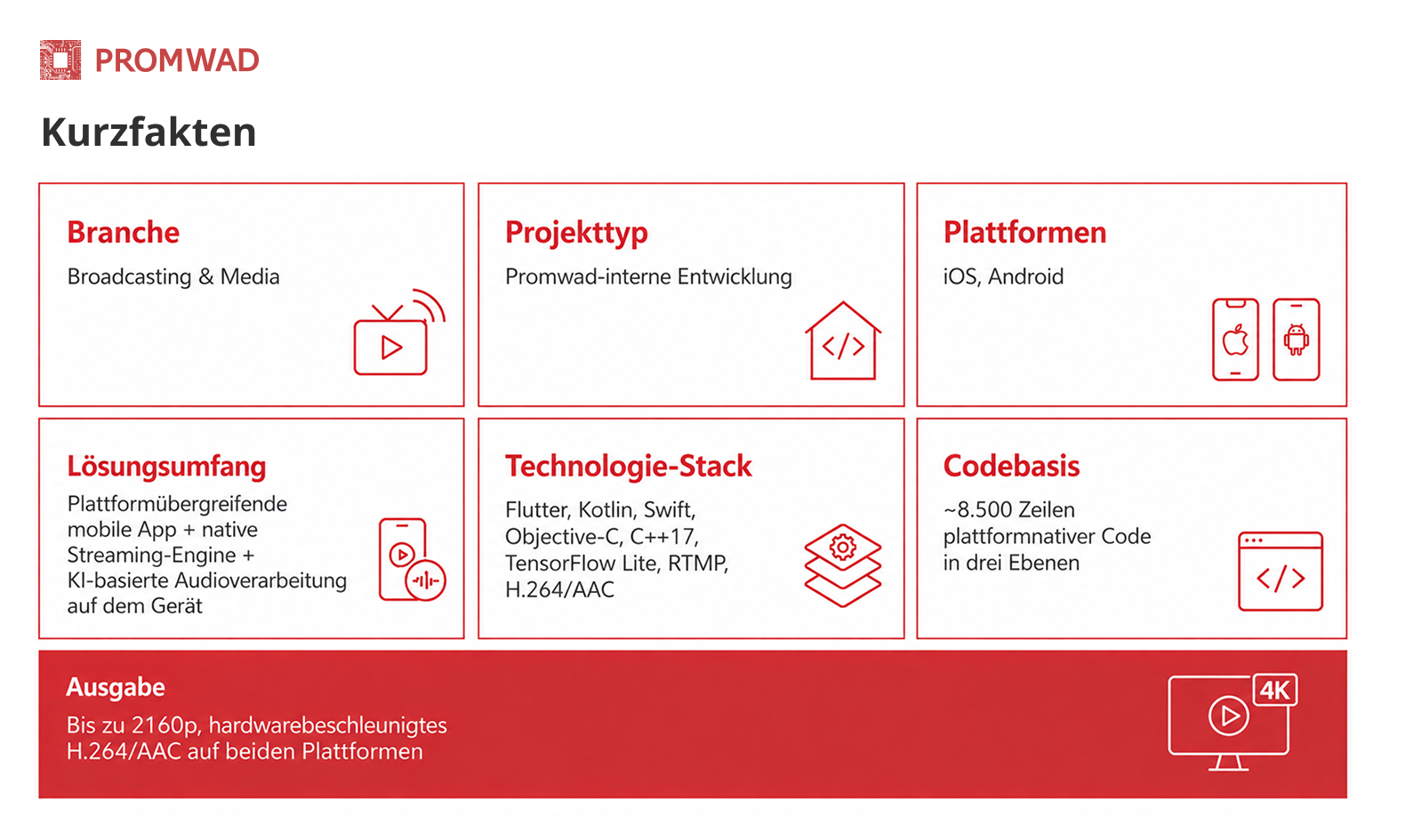 PROMWAD

Kurzfakten

Branche
Broadcasting & Media

Projekttyp
Promwad-interne Entwicklung

Plattformen
iOS, Android

Lösungsumfang
Plattformübergreifende mobile App + native Streaming-Engine + KI-basierte Audioverarbeitung auf dem Gerät

Technologie-Stack
Flutter, Kotlin, Swift, Objective-C, C++17, TensorFlow Lite, RTMP, H.264/AAC

Codebasis
~8.500 Zeilen plattformnativer Code in drei Ebenen

Ausgabe
Bis zu 2160p, hardwarebeschleunigtes H.264/AAC auf beiden Plattformen

4K